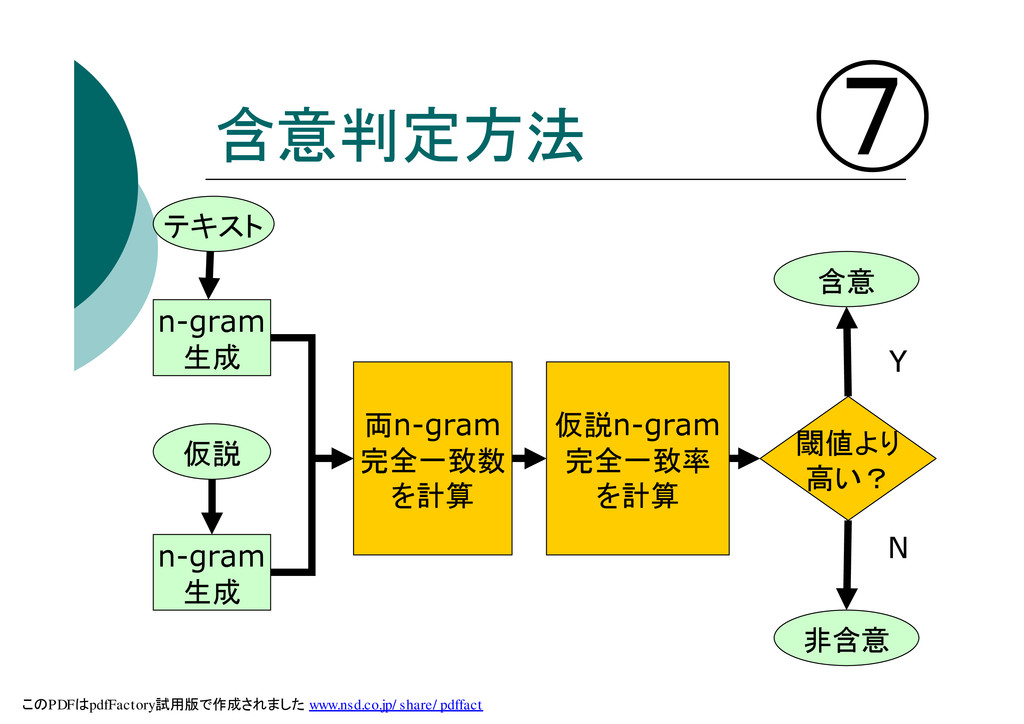 含意判定方法

⑦

テキスト

n-gram
生成

仮説

n-gram
生成

両n-gram
完全一致数
を計算

仮説n-gram
完全一致率
を計算

閾値より
高い？

含意

Y

N

非含意

このPDFはpdfFactory試用版で作成されました www.nsd.co.jp/ share/ pdffact